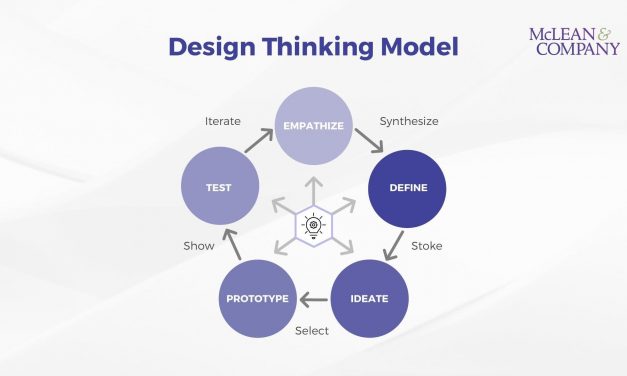 Design Thinking Model

McLEAN & COMPANY

EMPATHIZE

Synthesize

DEFINE

Stoke

IDEATE

Select

PROTOTYPE

Show

TEST

Iterate